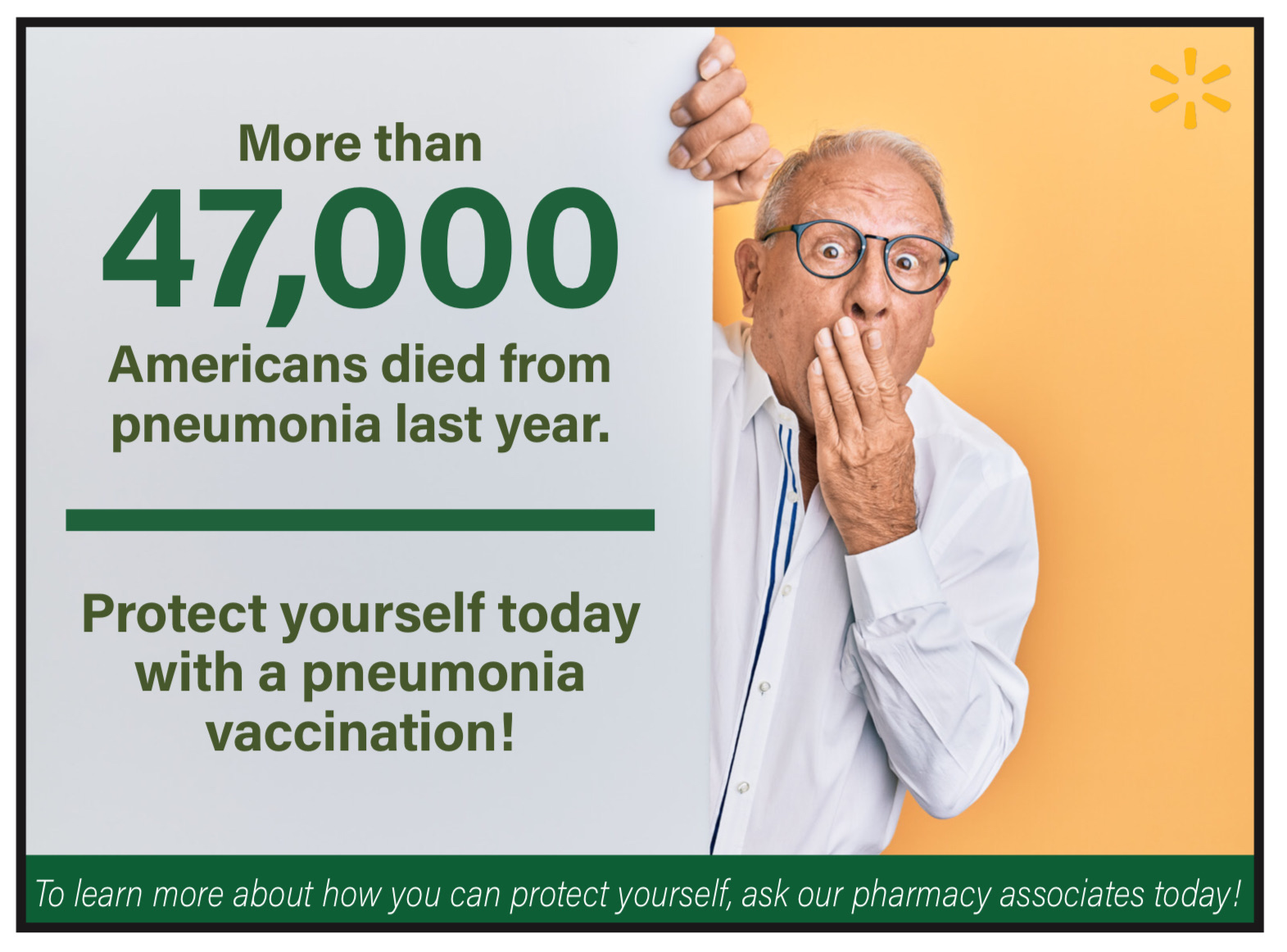 More than

47,000

Americans died from pneumonia last year.

Protect yourself today with a pneumonia vaccination!

To learn more about how you can protect yourself, ask our pharmacy associates today!